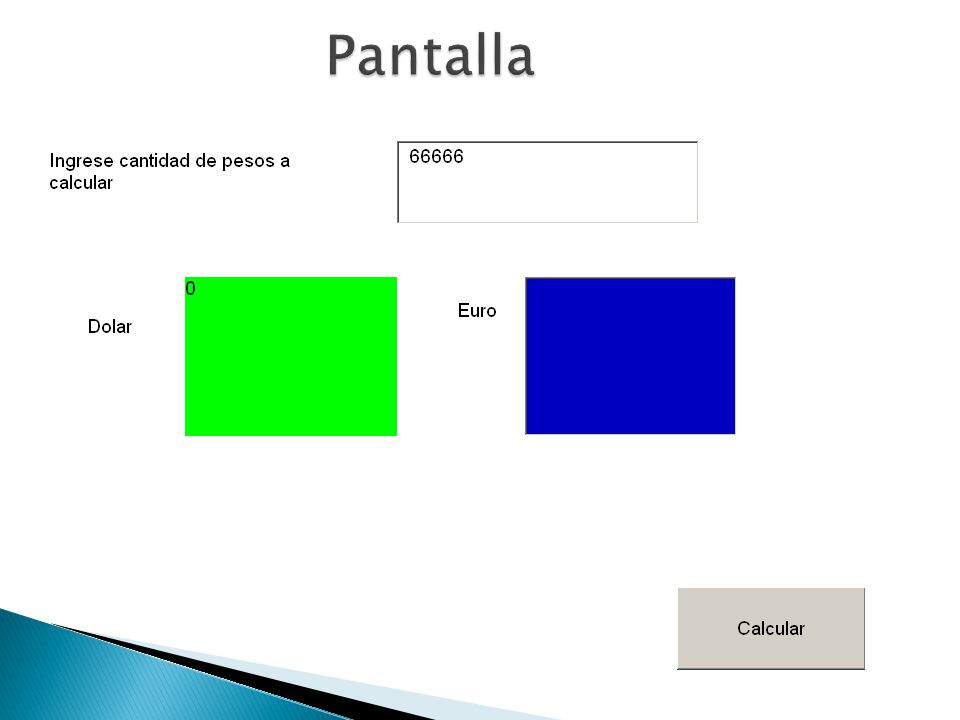 Pantalla

Ingrese cantidad de pesos a calcular

66666

Dolar

0

Euro

Calcular